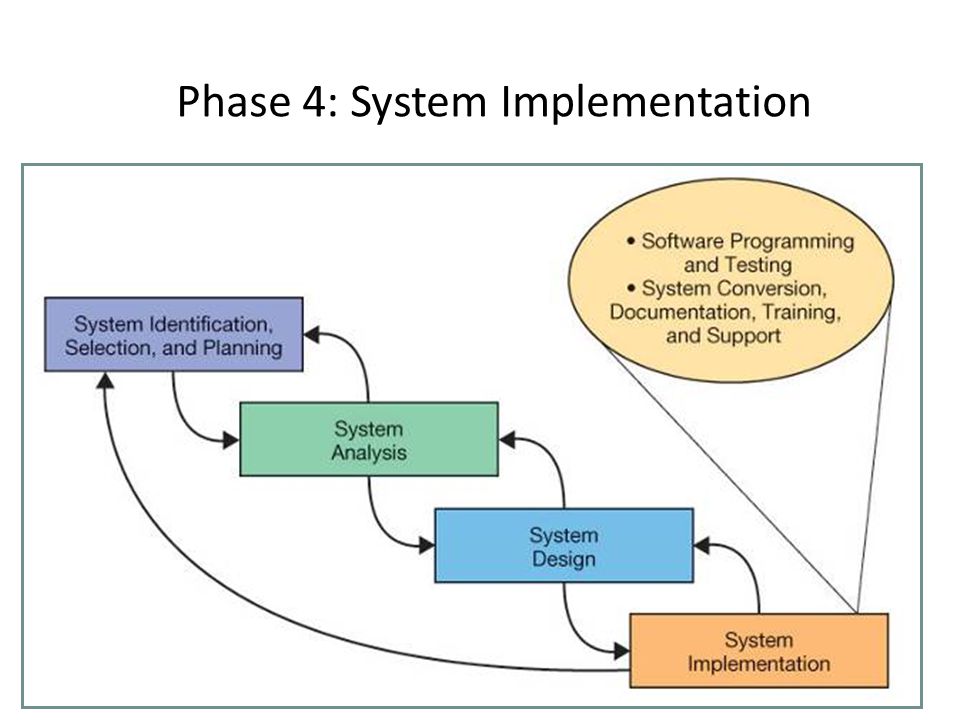 Phase 4: System Implementation

• Software Programming and Testing
• System Conversion, Documentation, Training, and Support

System Identification, Selection, and Planning

System Analysis

System Design

System Implementation